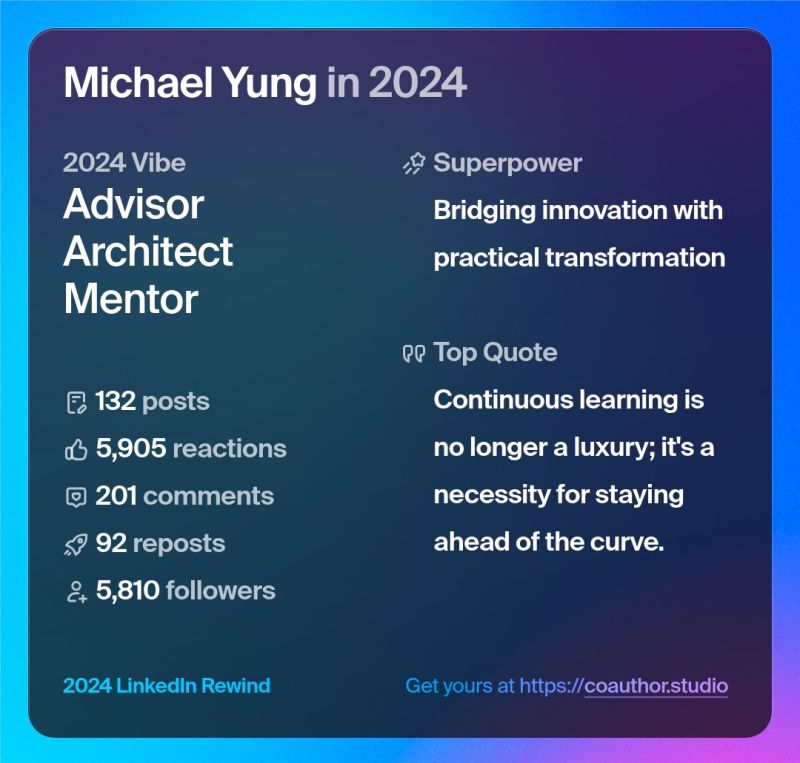 Michael Yung in 2024

2024 Vibe
Advisor
Architect
Mentor

132 posts
5,905 reactions
201 comments
92 reposts
5,810 followers

Superpower
Bridging innovation with practical transformation

Top Quote
Continuous learning is no longer a luxury; it's a necessity for staying ahead of the curve.

2024 LinkedIn Rewind

Get yours at https://coauthor.studio